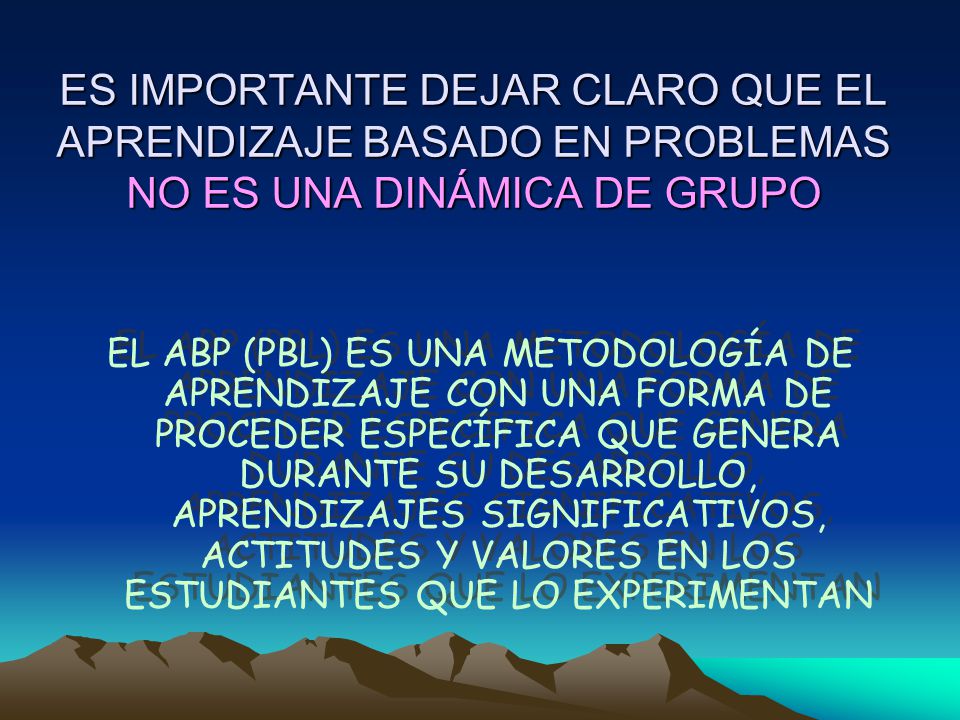 ES IMPORTANTE DEJAR CLARO QUE EL APRENDIZAJE BASADO EN PROBLEMAS NO ES UNA DINÁMICA DE GRUPO

EL ABP (PBL) ES UNA METODOLOGÍA DE APRENDIZAJE CON UNA FORMA DE PROCEDER ESPECÍFICA QUE GENERA DURANTE SU DESARROLLO, APRENDIZAJES SIGNIFICATIVOS, ACTITUDES Y VALORES EN LOS ESTUDIANTES QUE LO EXPERIMENTAN